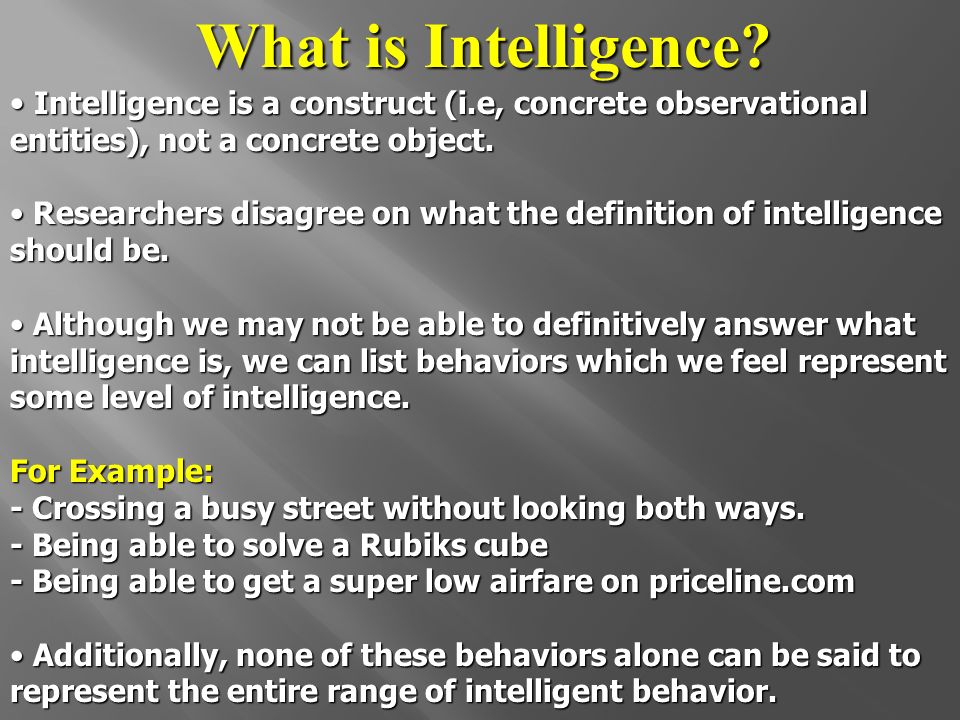 What is Intelligence?

• Intelligence is a construct (i.e, concrete observational entities), not a concrete object.

• Researchers disagree on what the definition of intelligence should be.

• Although we may not be able to definitively answer what intelligence is, we can list behaviors which we feel represent some level of intelligence.

For Example:
- Crossing a busy street without looking both ways.
- Being able to solve a Rubiks cube
- Being able to get a super low airfare on priceline.com

• Additionally, none of these behaviors alone can be said to represent the entire range of intelligent behavior.